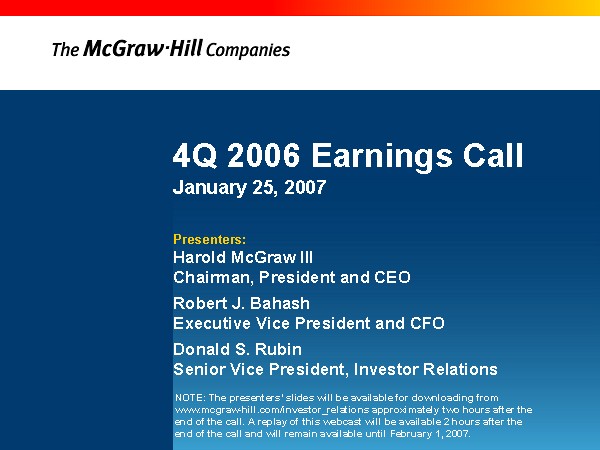 The McGraw·Hill Companies

4Q 2006 Earnings Call
January 25, 2007

Presenters:
Harold McGraw III
Chairman, President and CEO
Robert J. Bahash
Executive Vice President and CFO
Donald S. Rubin
Senior Vice President, Investor Relations

NOTE: The presenters' slides will be available for downloading from www.mcgraw-hill.com/investor_relations approximately two hours after the end of the call. A replay of this webcast will be available 2 hours after the end of the call and will remain available until February 1, 2007.